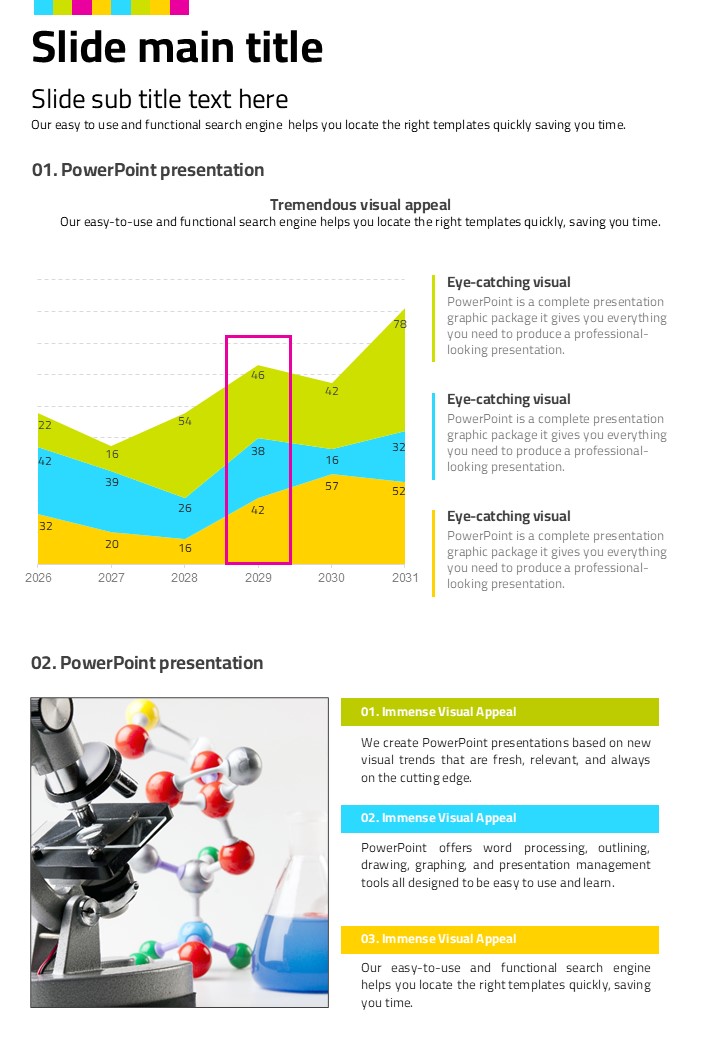 Slide main title

Slide sub title text here

Our easy to use and functional search engine helps you locate the right templates quickly saving you time.

01. PowerPoint presentation

Tremendous visual appeal

Our easy-to-use and functional search engine helps you locate the right templates quickly, saving you time.

22 16 54 46 42 78
42 39 26 38 16 32
32 20 16 42 57 52

2026 2027 2028 2029 2030 2031

Eye-catching visual

PowerPoint is a complete presentation graphic package it gives you everything you need to produce a professional-looking presentation.

Eye-catching visual

PowerPoint is a complete presentation graphic package it gives you everything you need to produce a professional-looking presentation.

Eye-catching visual

PowerPoint is a complete presentation graphic package it gives you everything you need to produce a professional-looking presentation.

02. PowerPoint presentation

01. Immense Visual Appeal

We create PowerPoint presentations based on new visual trends that are fresh, relevant, and always on the cutting edge.

02. Immense Visual Appeal

PowerPoint offers word processing, outlining, drawing, graphing, and presentation management tools all designed to be easy to use and learn.

03. Immense Visual Appeal

Our easy-to-use and functional search engine helps you locate the right templates quickly, saving you time.